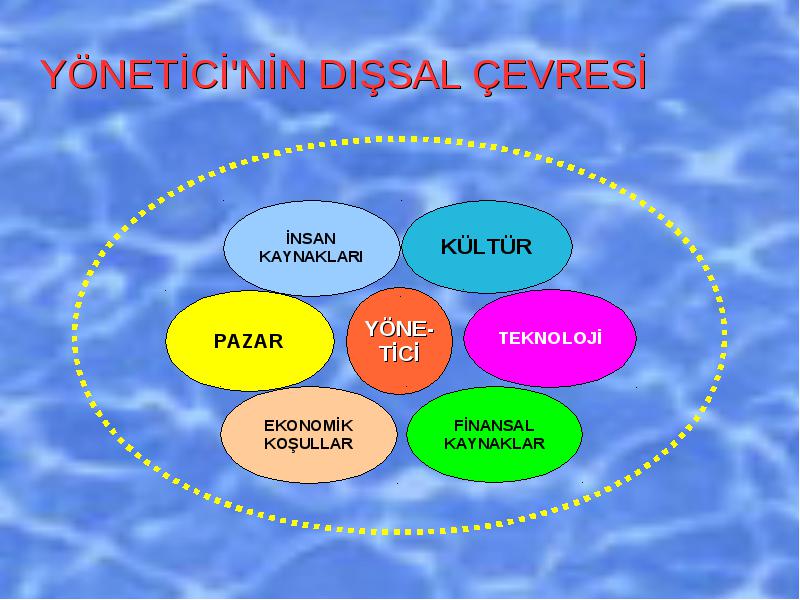 YÖNETİCİ'NİN DIŞSAL ÇEVRESİ

İNSAN KAYNAKLARI

KÜLTÜR

PAZAR

YÖNE-TİCİ

TEKNOLOJİ

EKONOMİK KOŞULLAR

FİNANSAL KAYNAKLAR